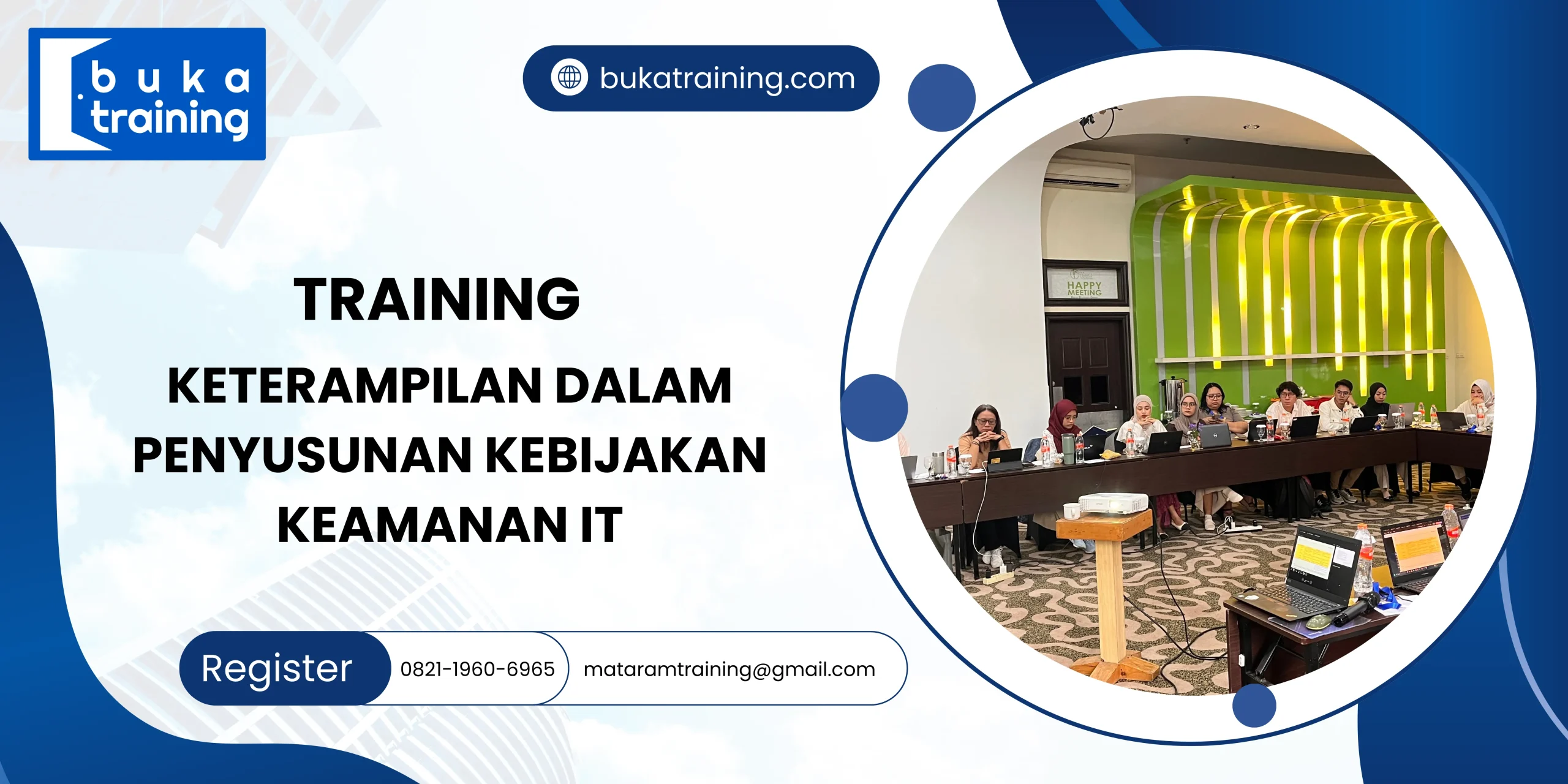 buka training

bukatraining.com

TRAINING

KETERAMPILAN DALAM PENYUSUNAN KEBIJAKAN KEAMANAN IT

HAPPY MEETING

Register

0821-1960-6965

mataramtraining@gmail.com